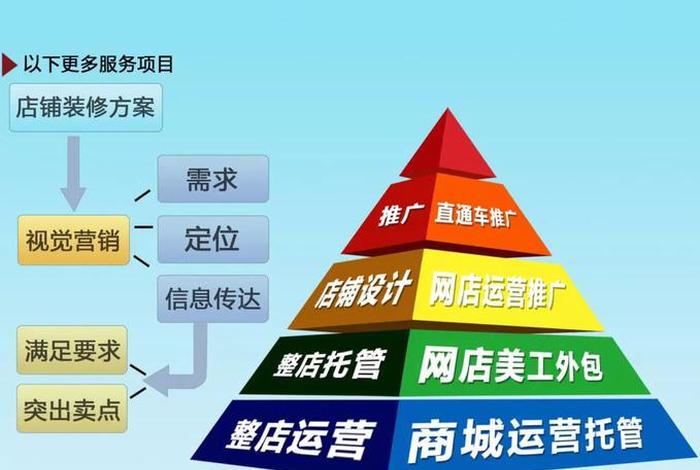 以下更多服务项目

店铺装修方案

视觉营销

需求

定位

信息传达

满足要求

突出卖点

推广 直通车推广

店铺设计 网店运营推广

整店托管 网店美工外包

整店运营 商城运营托管